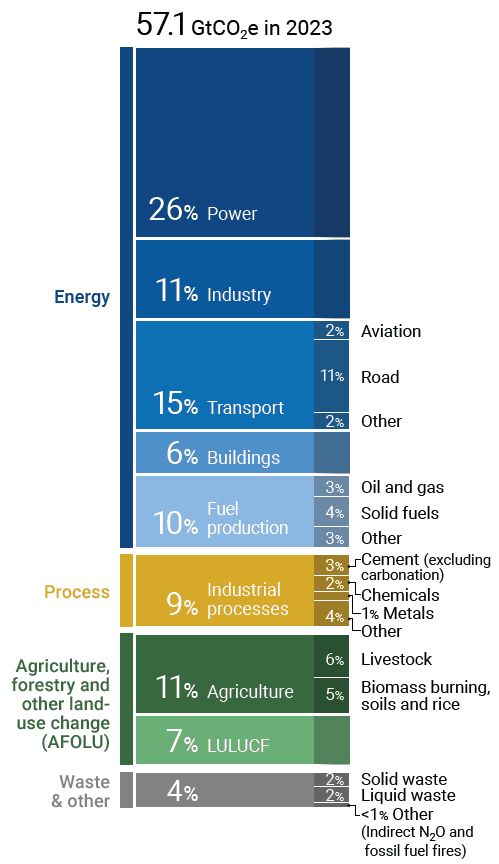 57.1 $GtCO_2e$ in 2023

Energy

26% Power

11% Industry

15% Transport

2% Aviation

11% Road

2% Other

6% Buildings

10% Fuel production

3% Oil and gas

4% Solid fuels

3% Other

Process

9% Industrial processes

3% Cement (excluding carbonation)

2% Chemicals

1% Metals

4% Other

Agriculture, forestry and other land-use change (AFOLU)

11% Agriculture

6% Livestock

5% Biomass burning, soils and rice

7% LULUCF

Waste & other

4%

2% Solid waste

2% Liquid waste

<1% Other (Indirect $N_2O$ and fossil fuel fires)